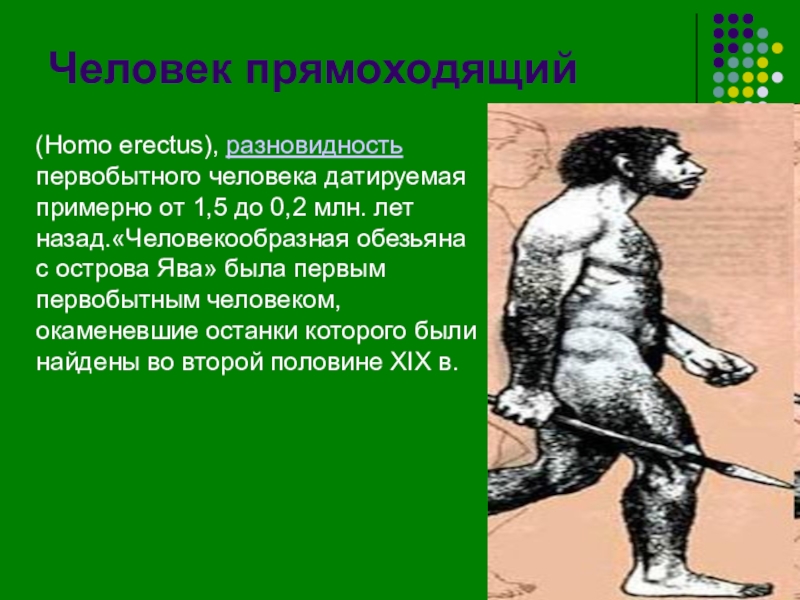 Человек прямоходящий

(Homo erectus), разновидность первобытного человека датируемая примерно от 1,5 до 0,2 млн. лет назад.«Человекообразная обезьяна с острова Ява» была первым первобытным человеком, окаменевшие останки которого были найдены во второй половине XIX в.